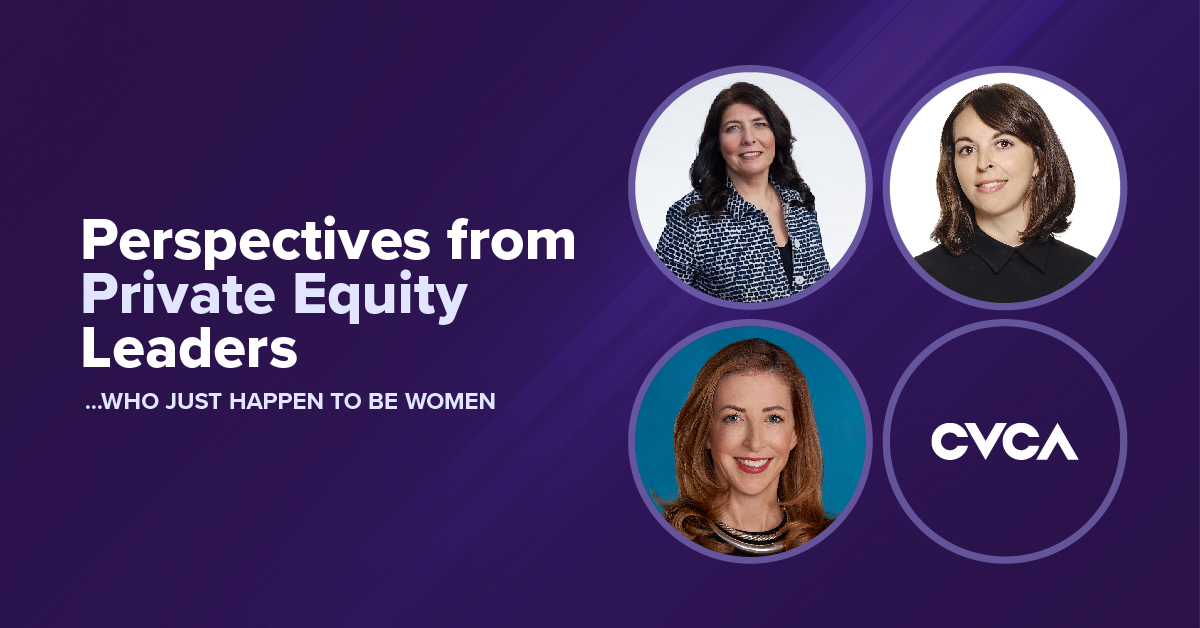 Perspectives from Private Equity Leaders

...WHO JUST HAPPEN TO BE WOMEN

CVCA